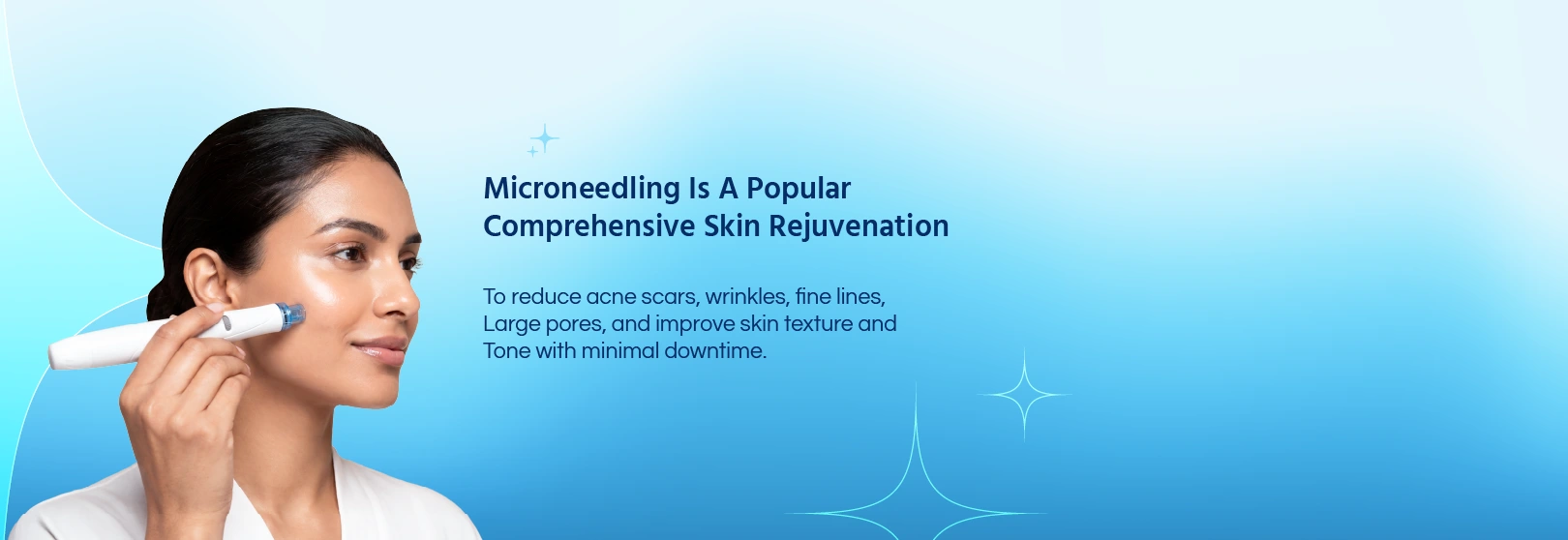 Microneedling Is A Popular Comprehensive Skin Rejuvenation

To reduce acne scars, wrinkles, fine lines, Large pores, and improve skin texture and Tone with minimal downtime.